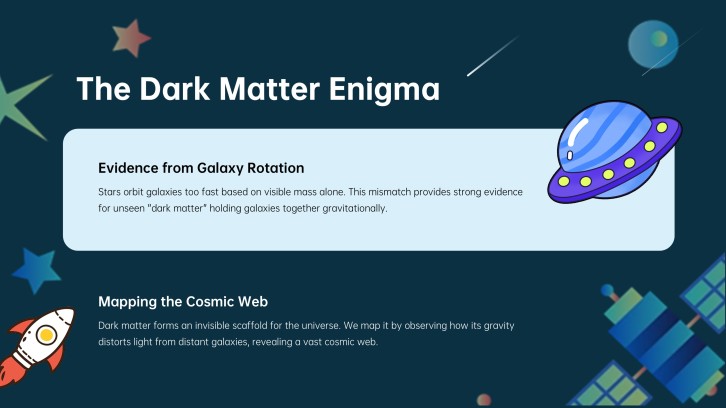 The Dark Matter Enigma

Evidence from Galaxy Rotation

Stars orbit galaxies too fast based on visible mass alone. This mismatch provides strong evidence for unseen "dark matter" holding galaxies together gravitationally.

Mapping the Cosmic Web

Dark matter forms an invisible scaffold for the universe. We map it by observing how its gravity distorts light from distant galaxies, revealing a vast cosmic web.